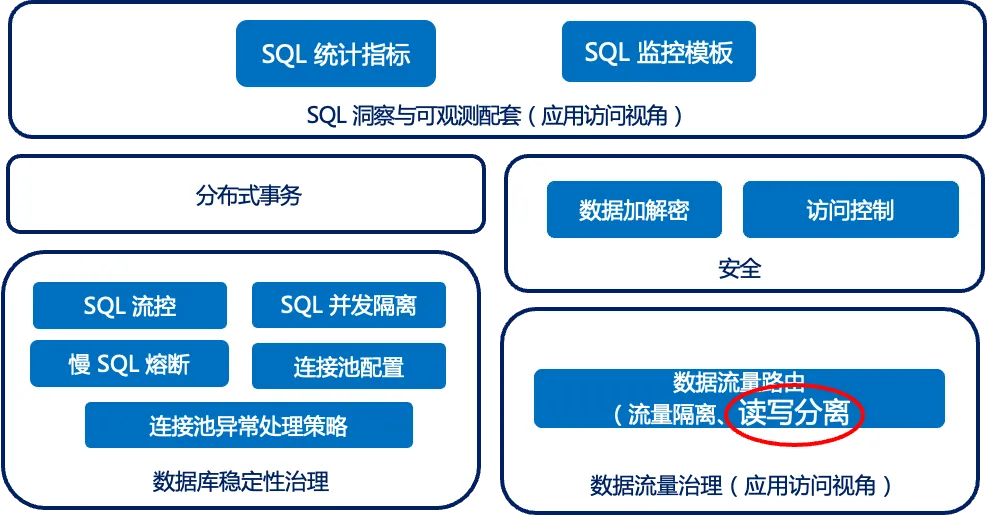 SQL 统计指标

SQL 监控模板

SQL 洞察与可观测配套（应用访问视角）

分布式事务

数据加解密

访问控制

安全

SQL 流控

SQL 并发隔离

慢 SQL 熔断

连接池配置

连接池异常处理策略

数据库稳定性治理

数据流量路由
（流量隔离、读写分离

数据流量治理（应用访问视角）